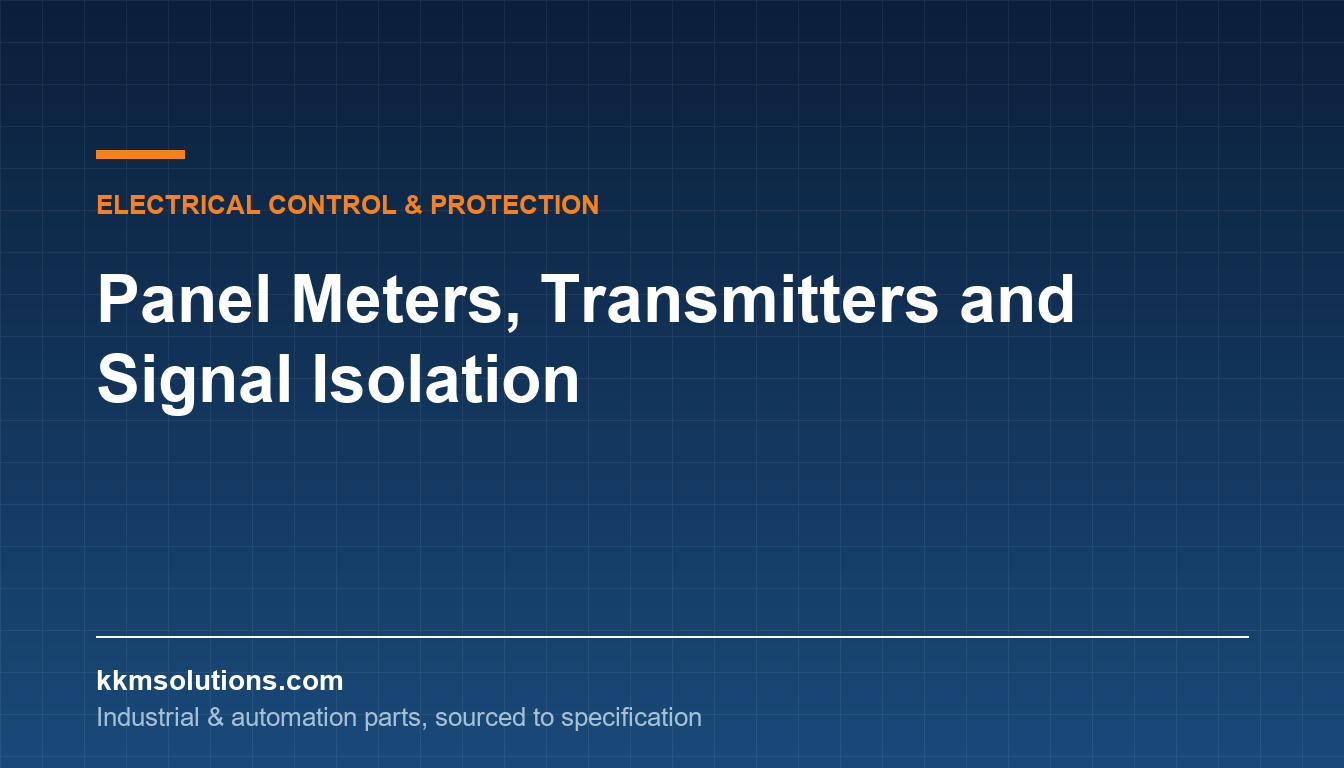 ELECTRICAL CONTROL & PROTECTION

Panel Meters, Transmitters and Signal Isolation

kkmsolutions.com

Industrial & automation parts, sourced to specification